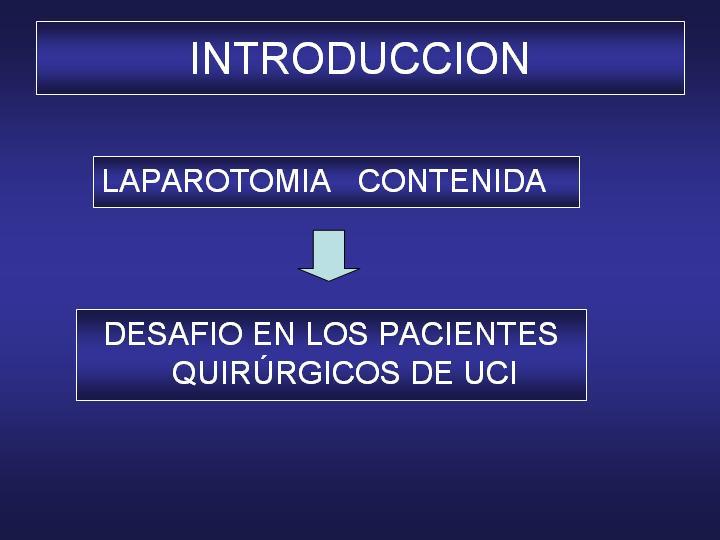 INTRODUCCION

LAPAROTOMIA CONTENIDA

DESAFIO EN LOS PACIENTES QUIRÚRGICOS DE UCI